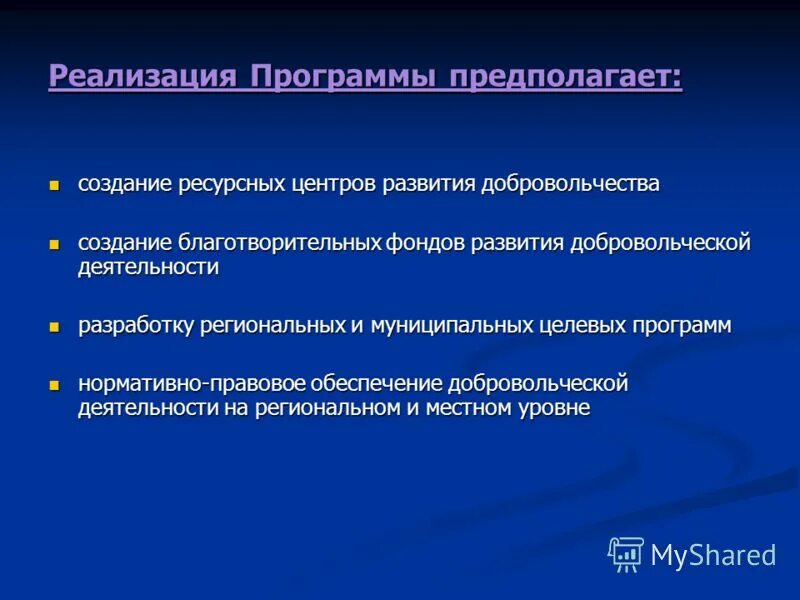 Реализация Программы предполагает:

- создание ресурсных центров развития добровольчества
- создание благотворительных фондов развития добровольческой деятельности
- разработку региональных и муниципальных целевых программ
- нормативно-правовое обеспечение добровольческой деятельности на региональном и местном уровне

MyShared